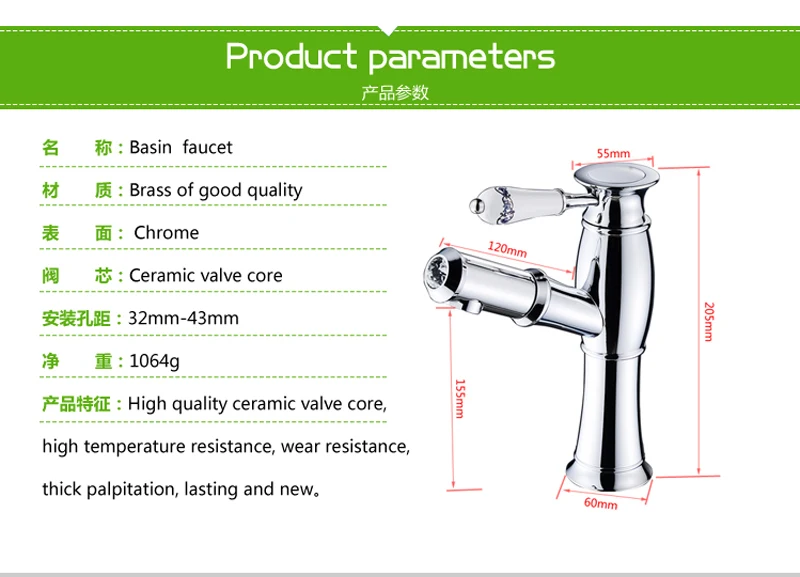 Product parameters

产品参数

名 称：Basin faucet

材 质：Brass of good quality

表 面： Chrome

阀 芯：Ceramic valve core

安装孔距：32mm-43mm

净 重：1064g

产品特征：High quality ceramic valve core, high temperature resistance, wear resistance, thick palpitation, lasting and new。

55mm

120mm

205mm

155mm

60mm